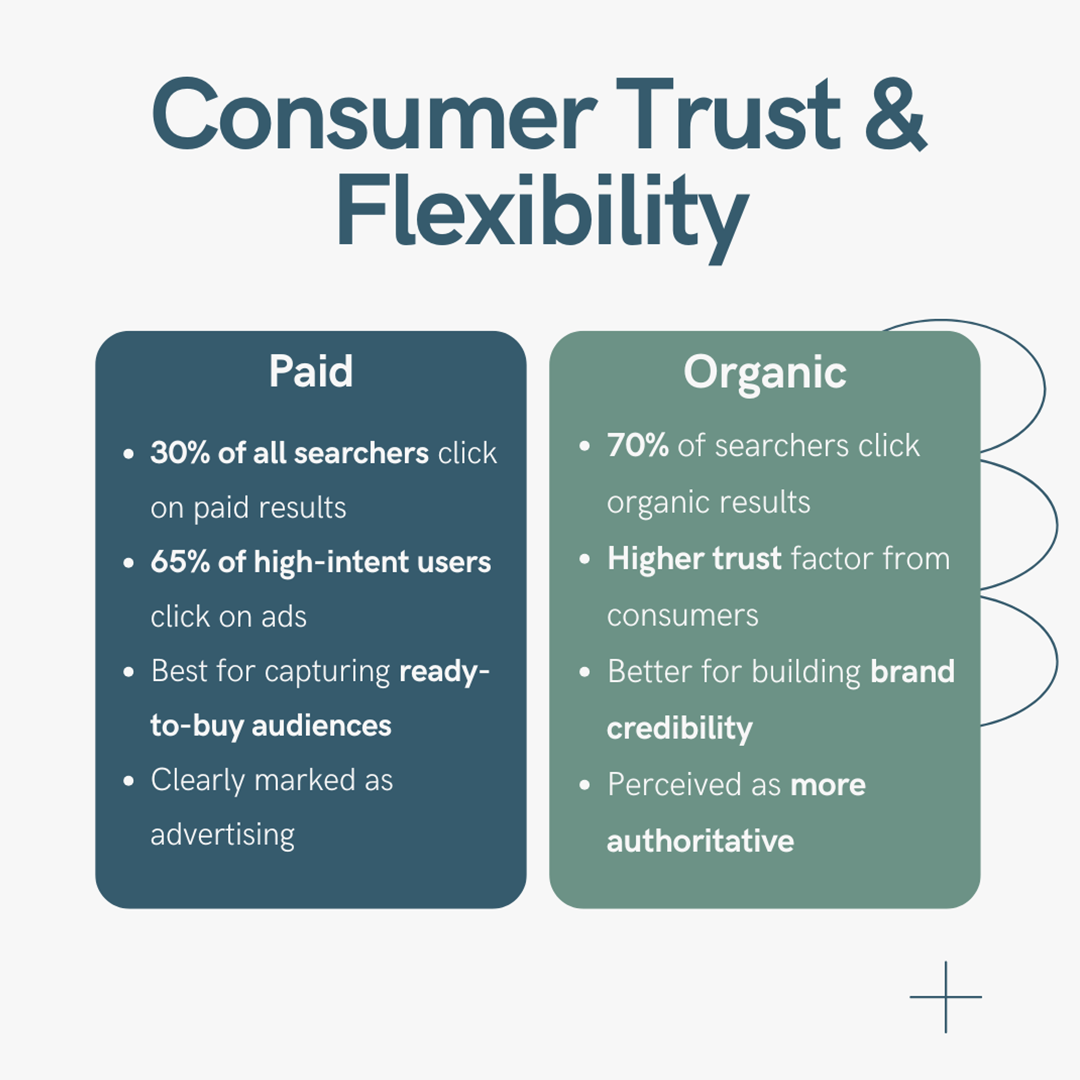 Consumer Trust & Flexibility

Paid

- 30% of all searchers click on paid results
- 65% of high-intent users click on ads
- Best for capturing ready-to-buy audiences
- Clearly marked as advertising

Organic

- 70% of searchers click organic results
- Higher trust factor from consumers
- Better for building brand credibility
- Perceived as more authoritative